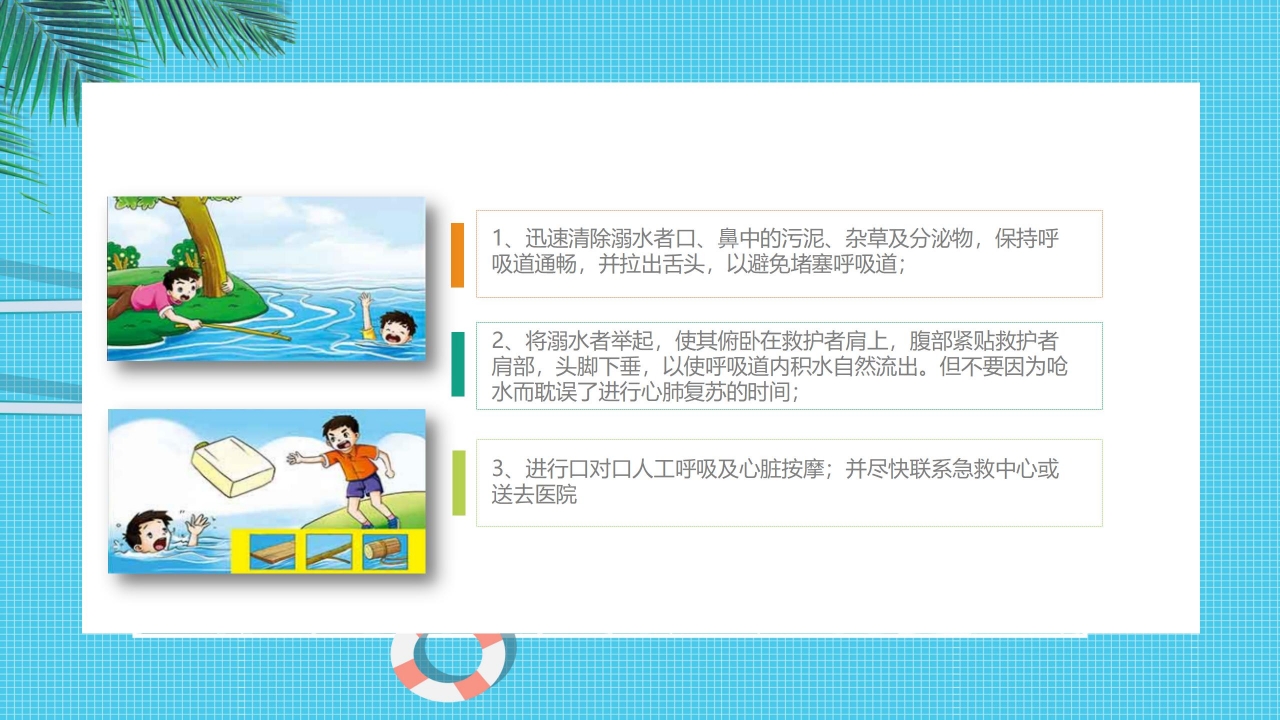 1、迅速清除溺水者口、鼻中的污泥、杂草及分泌物，保持呼吸道通畅，并拉出舌头，以避免堵塞呼吸道；

2、将溺水者举起，使其俯卧在救护者肩上，腹部紧贴救护者肩部，头脚下垂，以使呼吸道内积水自然流出。但不要因为呛水而耽误了进行心肺复苏的时间；

3、进行口对口人工呼吸及心脏按摩；并尽快联系急救中心或送去医院